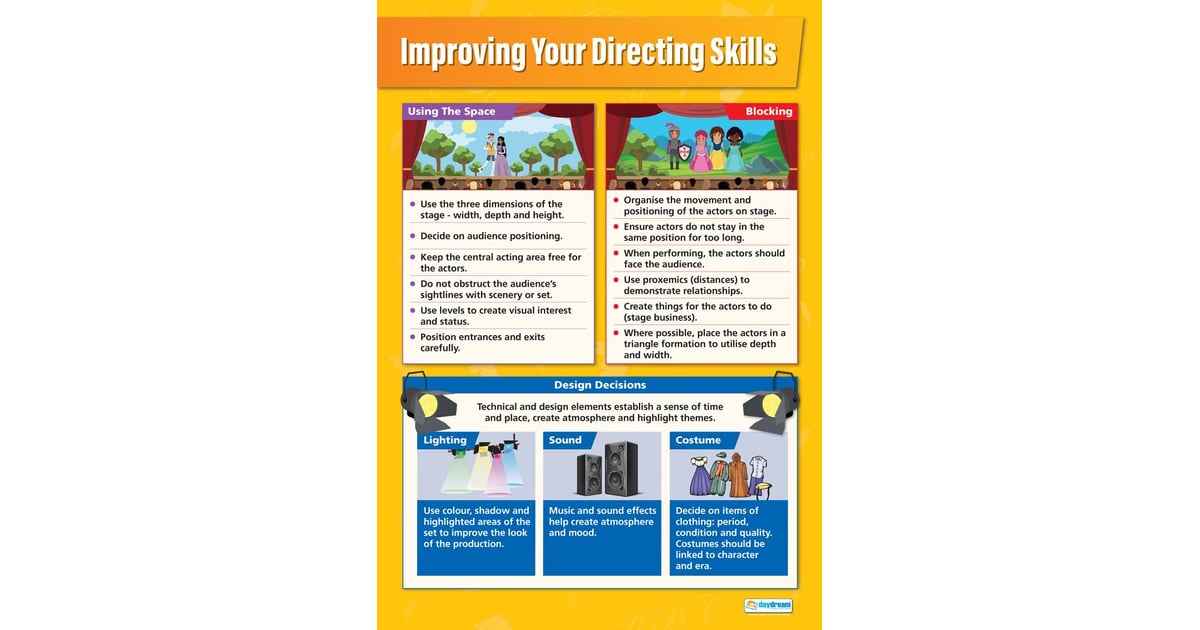 Improving Your Directing Skills

Using The Space

- Use the three dimensions of the stage - width, depth and height.
- Decide on audience positioning.
- Keep the central acting area free for the actors.
- Do not obstruct the audience's sightlines with scenery or set.
- Use levels to create visual interest and status.
- Position entrances and exits carefully.

Blocking

- Organise the movement and positioning of the actors on stage.
- Ensure actors do not stay in the same position for too long.
- When performing, the actors should face the audience.
- Use proxemics (distances) to demonstrate relationships.
- Create things for the actors to do (stage business).
- Where possible, place the actors in a triangle formation to utilise depth and width.

Design Decisions

Technical and design elements establish a sense of time and place, create atmosphere and highlight themes.

Lighting

Use colour, shadow and highlighted areas of the set to improve the look of the production.

Sound

Music and sound effects help create atmosphere and mood.

Costume

Decide on items of clothing: period, condition and quality. Costumes should be linked to character and era.

daydream